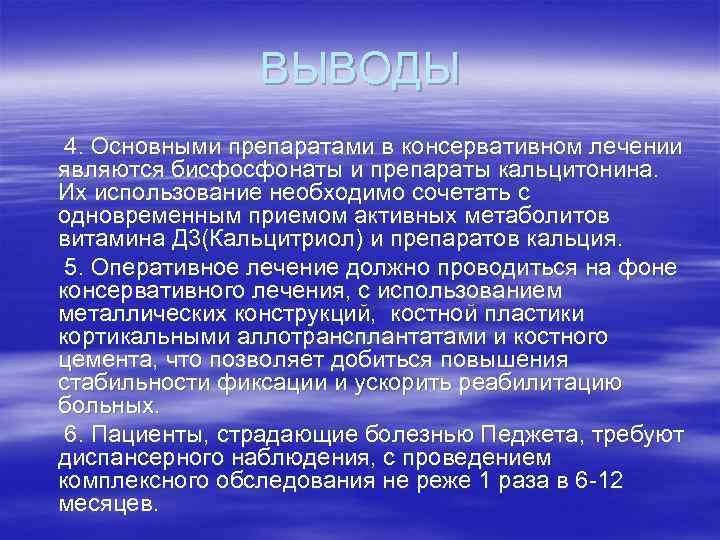 ВЫВОДЫ

4. Основными препаратами в консервативном лечении являются бисфосфонаты и препараты кальцитонина. Их использование необходимо сочетать с одновременным приемом активных метаболитов витамина Д3(Кальцитриол) и препаратов кальция.

5. Оперативное лечение должно проводиться на фоне консервативного лечения, с использованием металлических конструкций, костной пластики кортикальными аллотрансплантатами и костного цемента, что позволяет добиться повышения стабильности фиксации и ускорить реабилитацию больных.

6. Пациенты, страдающие болезнью Педжета, требуют диспансерного наблюдения, с проведением комплексного обследования не реже 1 раза в 6-12 месяцев.